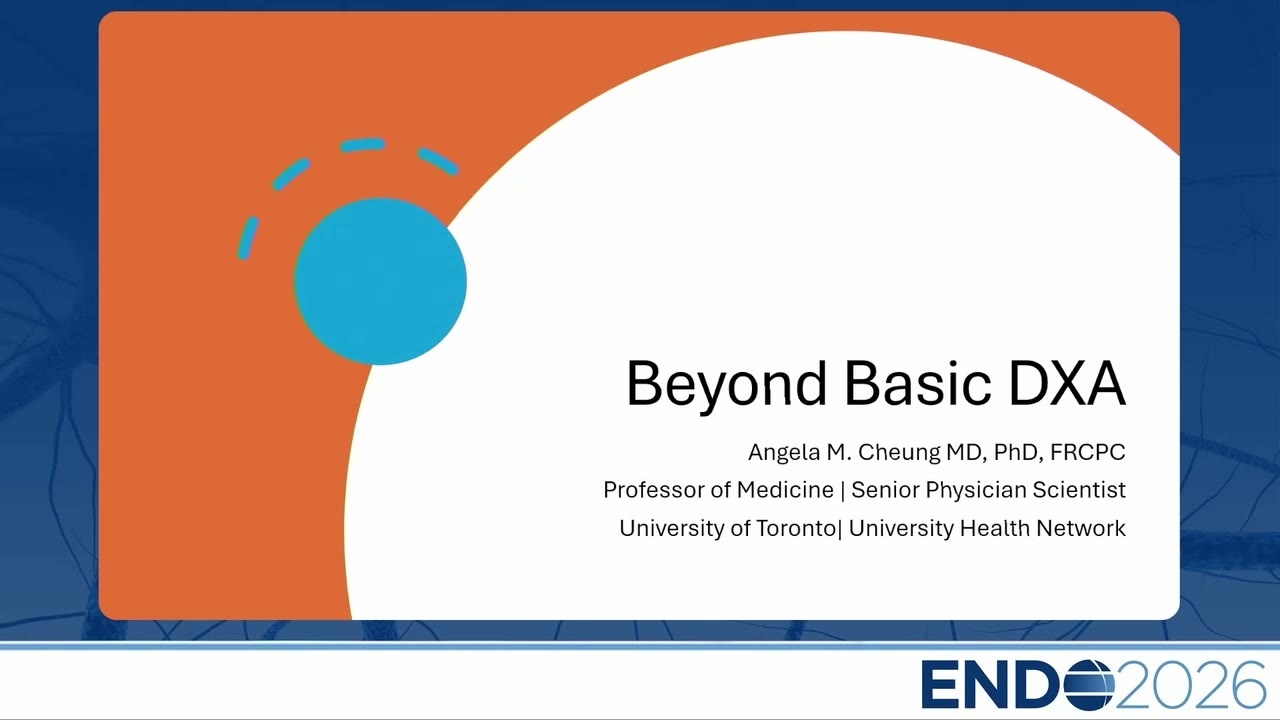 Beyond Basic DXA

Angela M. Cheung MD, PhD, FRCPC
Professor of Medicine | Senior Physician Scientist
University of Toronto| University Health Network

ENDO2026